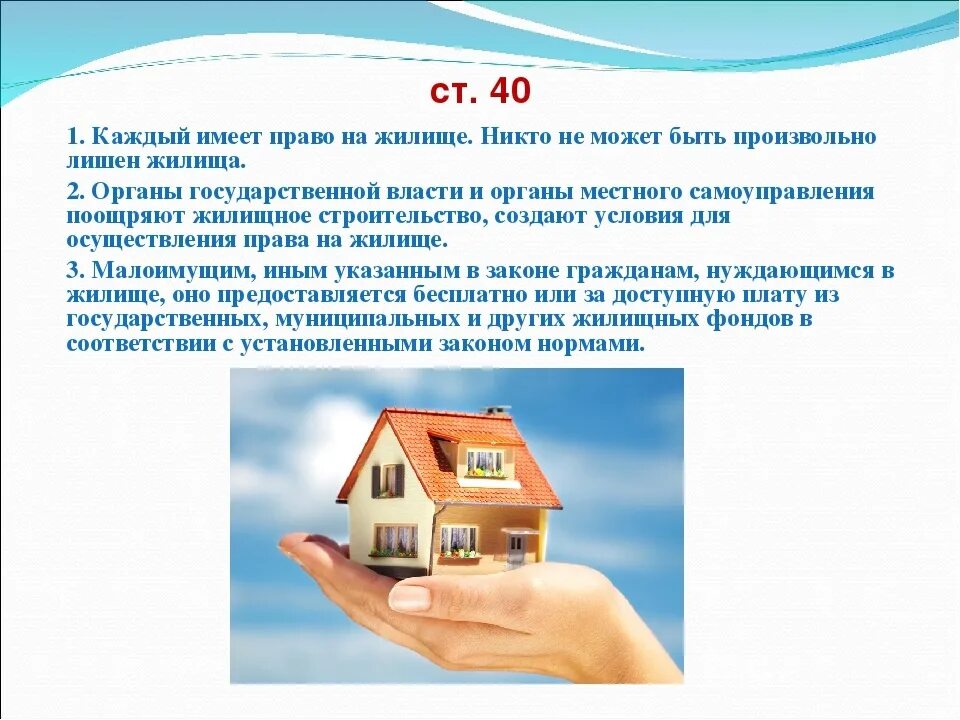 ст. 40

1. Каждый имеет право на жилище. Никто не может быть произвольно лишен жилища.

2. Органы государственной власти и органы местного самоуправления поощряют жилищное строительство, создают условия для осуществления права на жилище.

3. Малоимущим, иным указанным в законе гражданам, нуждающимся в жилище, оно предоставляется бесплатно или за доступную плату из государственных, муниципальных и других жилищных фондов в соответствии с установленными законом нормами.